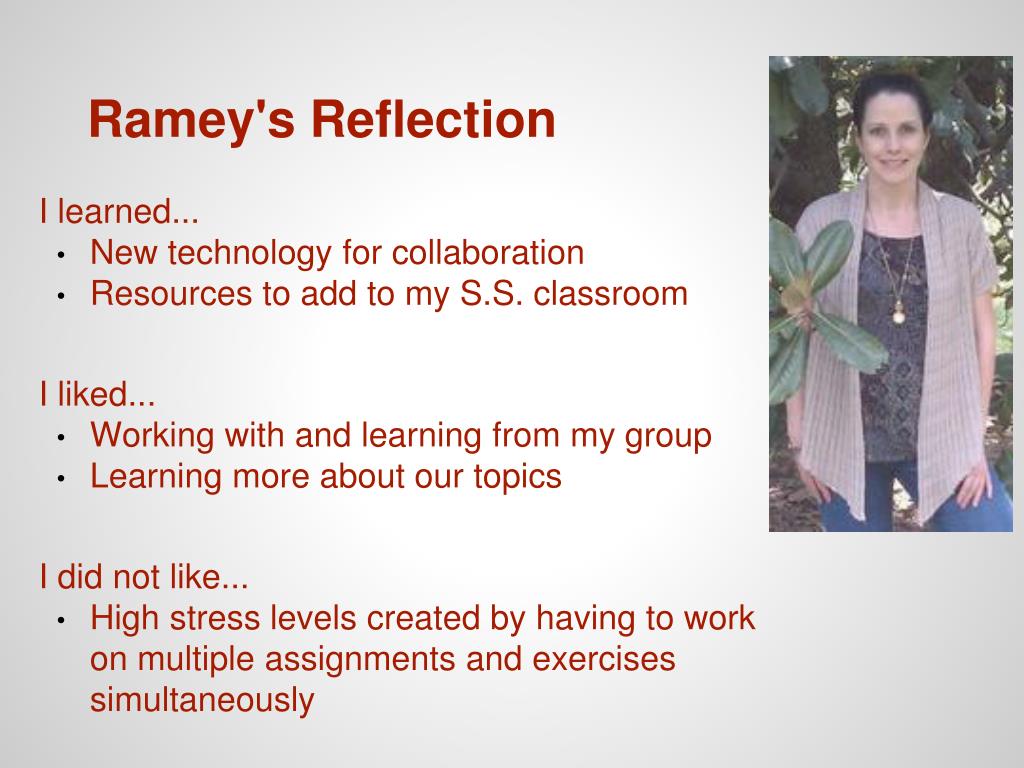 Ramey's Reflection

I learned...
• New technology for collaboration
• Resources to add to my S.S. classroom

I liked...
• Working with and learning from my group
• Learning more about our topics

I did not like...
• High stress levels created by having to work on multiple assignments and exercises simultaneously